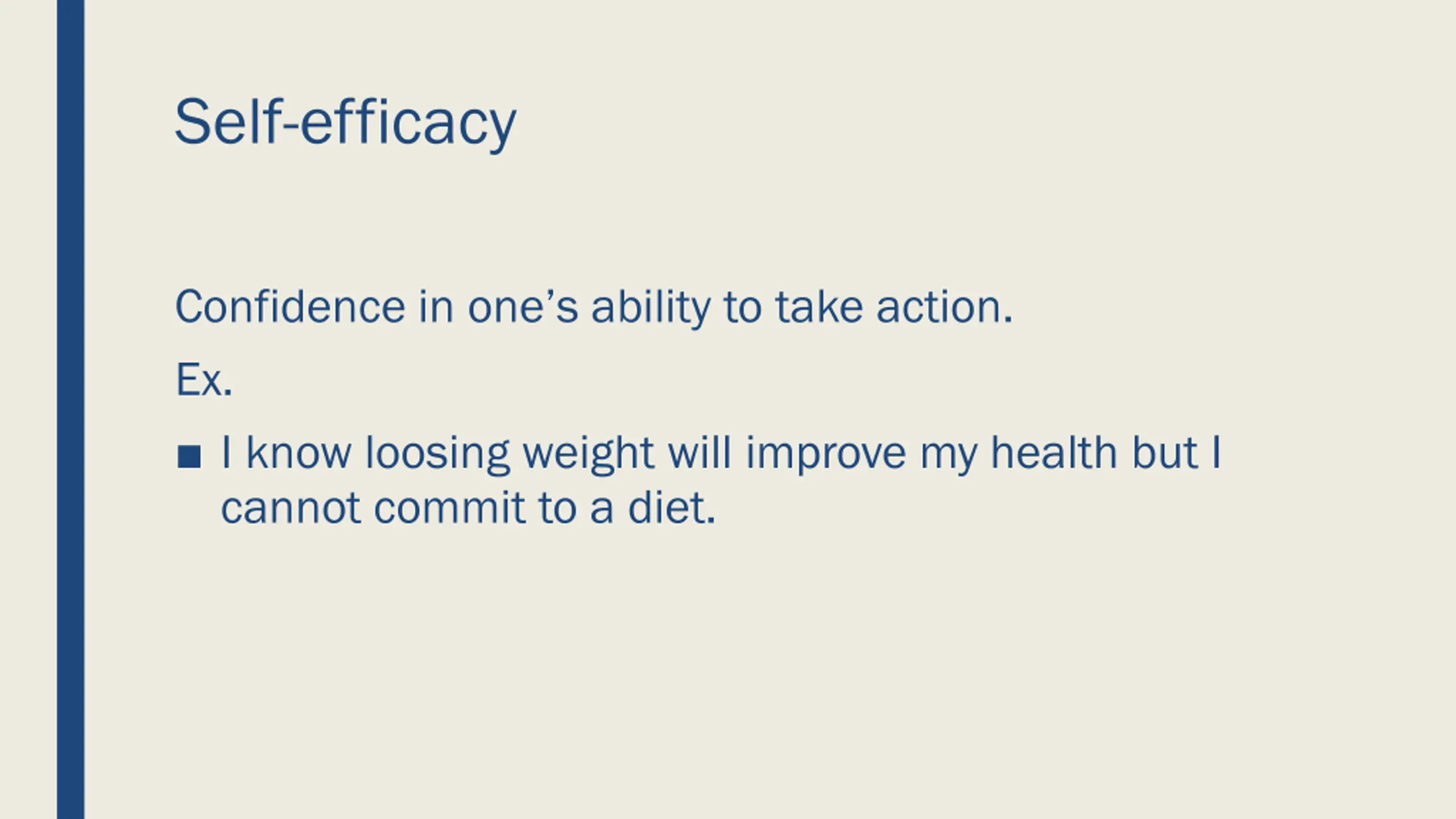 Self-efficacy

Confidence in one’s ability to take action.

Ex.

■ I know loosing weight will improve my health but I cannot commit to a diet.